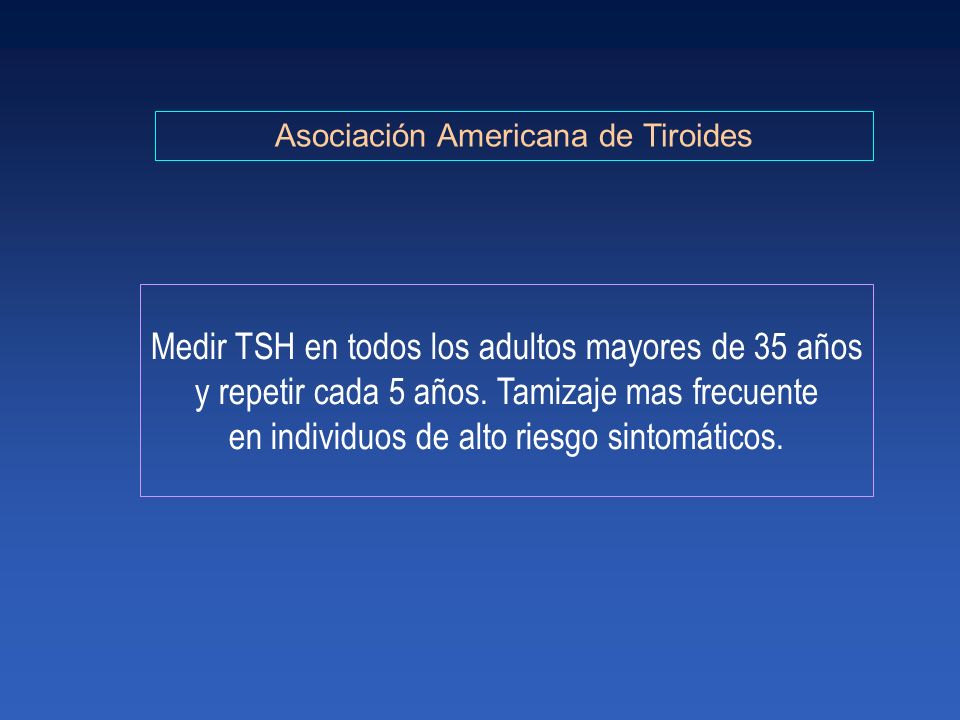 Asociación Americana de Tiroides

Medir TSH en todos los adultos mayores de 35 años y repetir cada 5 años. Tamizaje mas frecuente en individuos de alto riesgo sintomáticos.